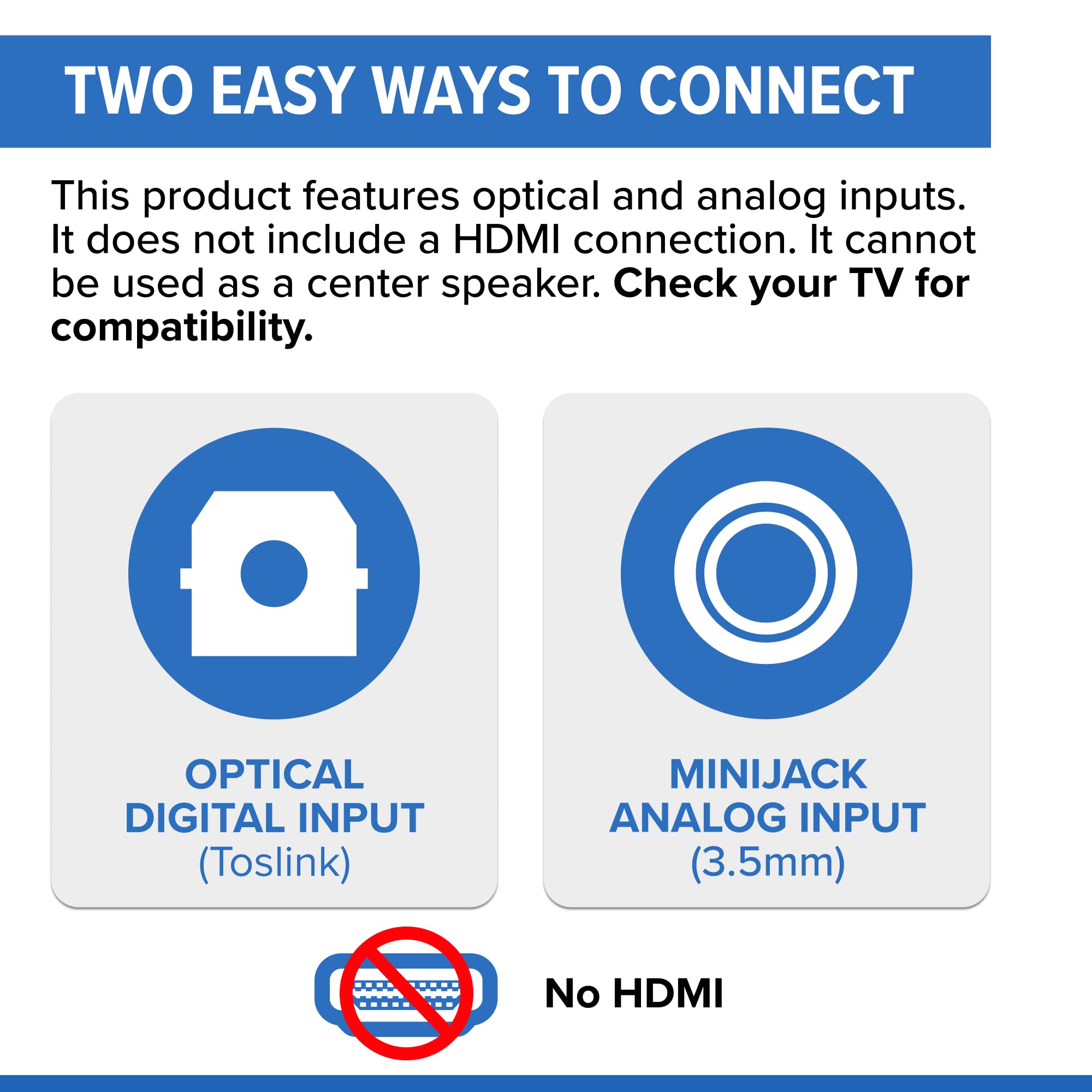 TWO EASY WAYS TO CONNECT

This product features optical and analog inputs. It does not include a HDMI connection. It cannot be used as a center speaker. Check your TV for compatibility.

OPTICAL
DIGITAL INPUT
(Toslink)

MINIJACK
ANALOG INPUT
(3.5mm)

No HDMI